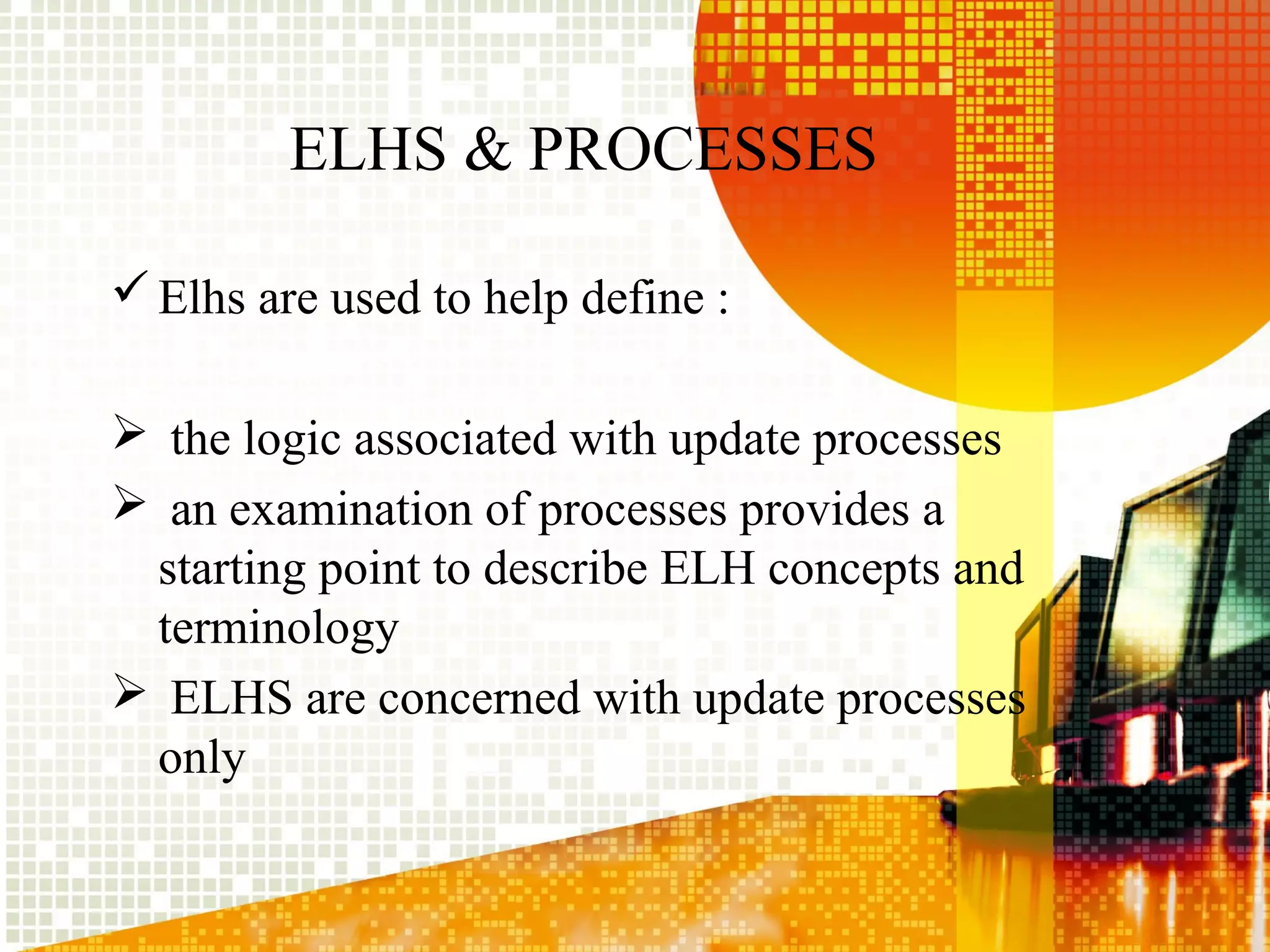 ELHS & PROCESSES

✓ Elhs are used to help define :

➢ the logic associated with update processes

➢ an examination of processes provides a starting point to describe ELH concepts and terminology

➢ ELHS are concerned with update processes only